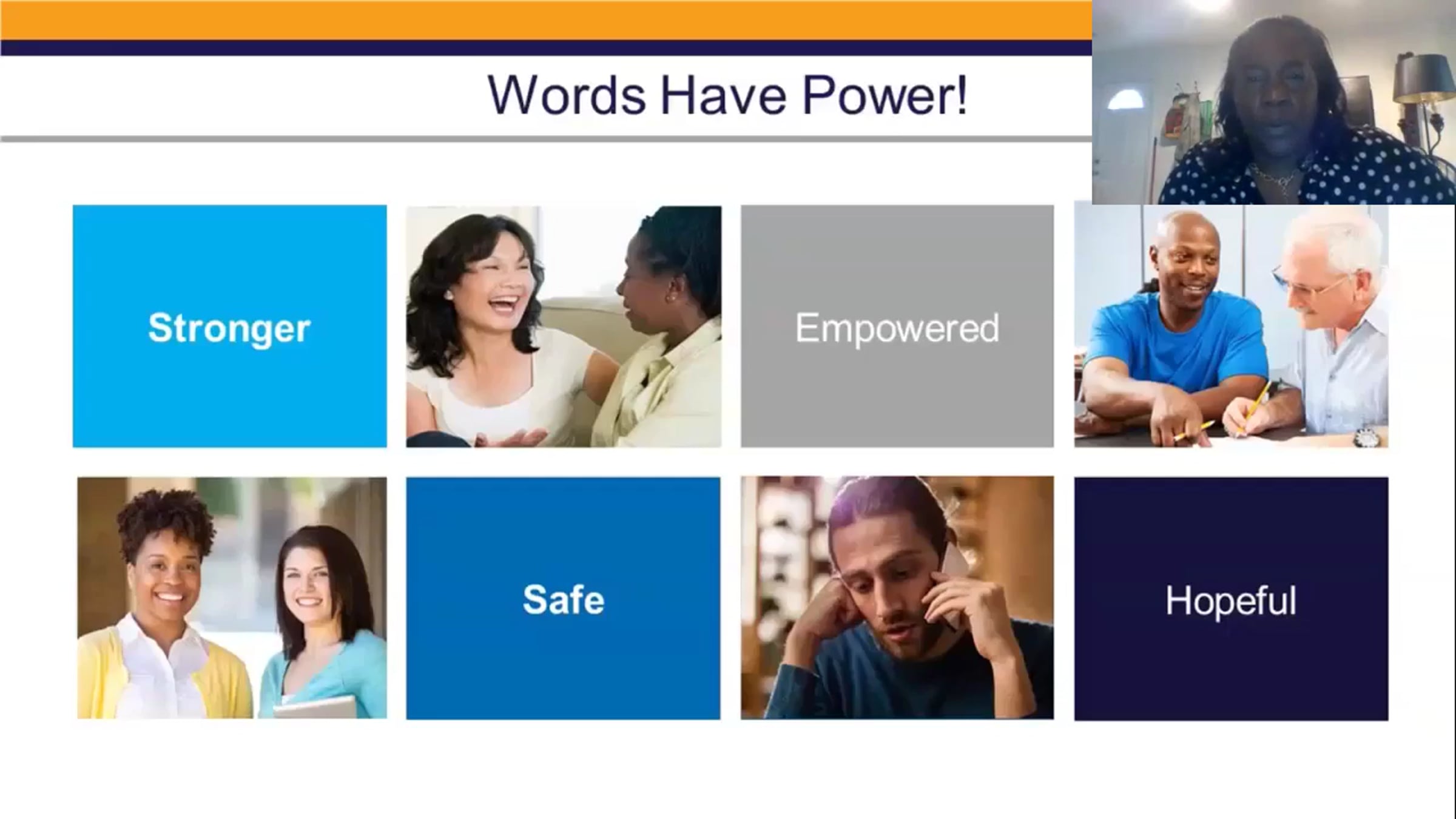 Words Have Power!

Stronger

Empowered

Safe

Hopeful